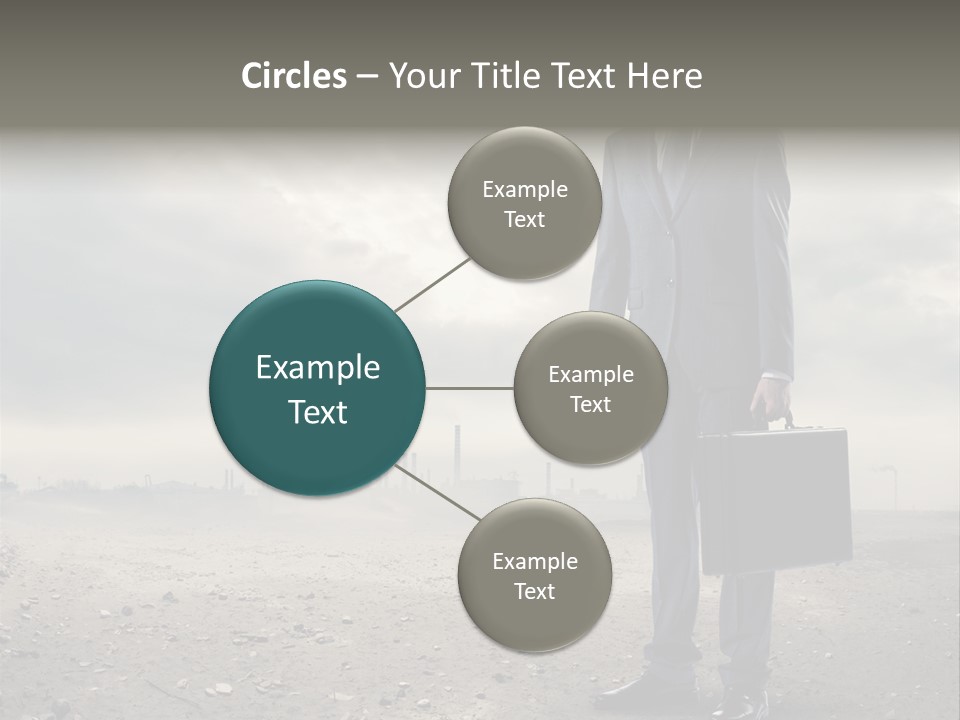 Circles – Your Title Text Here

Example Text

Example Text

Example Text

Example Text